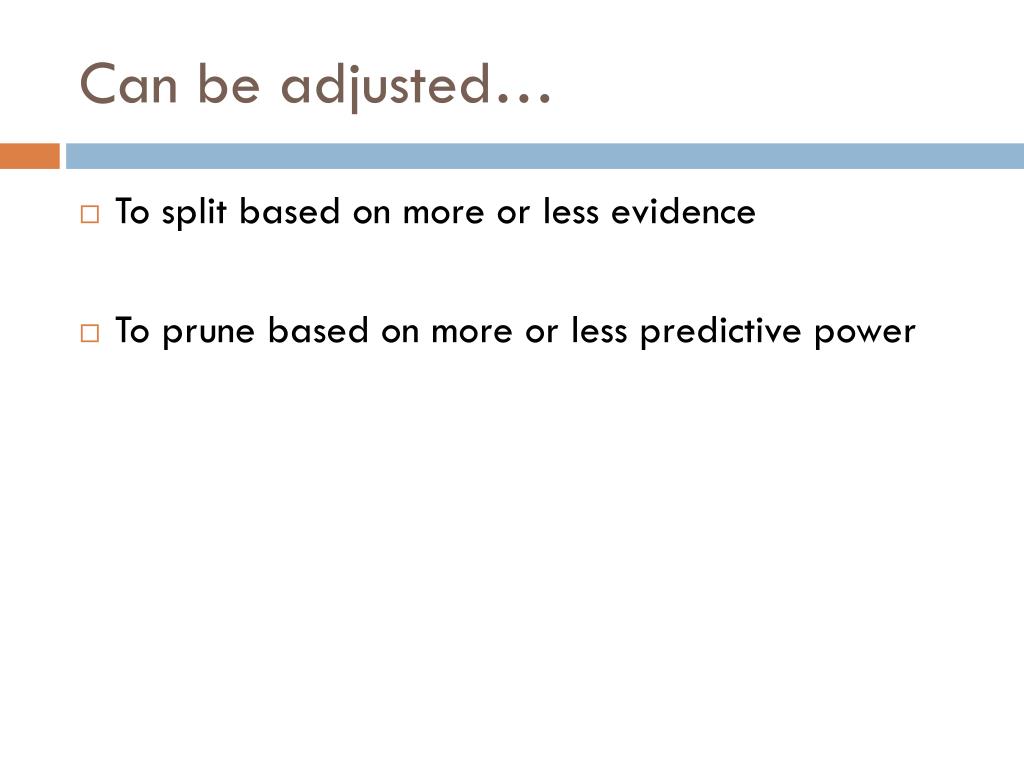 Can be adjusted…

□ To split based on more or less evidence

□ To prune based on more or less predictive power